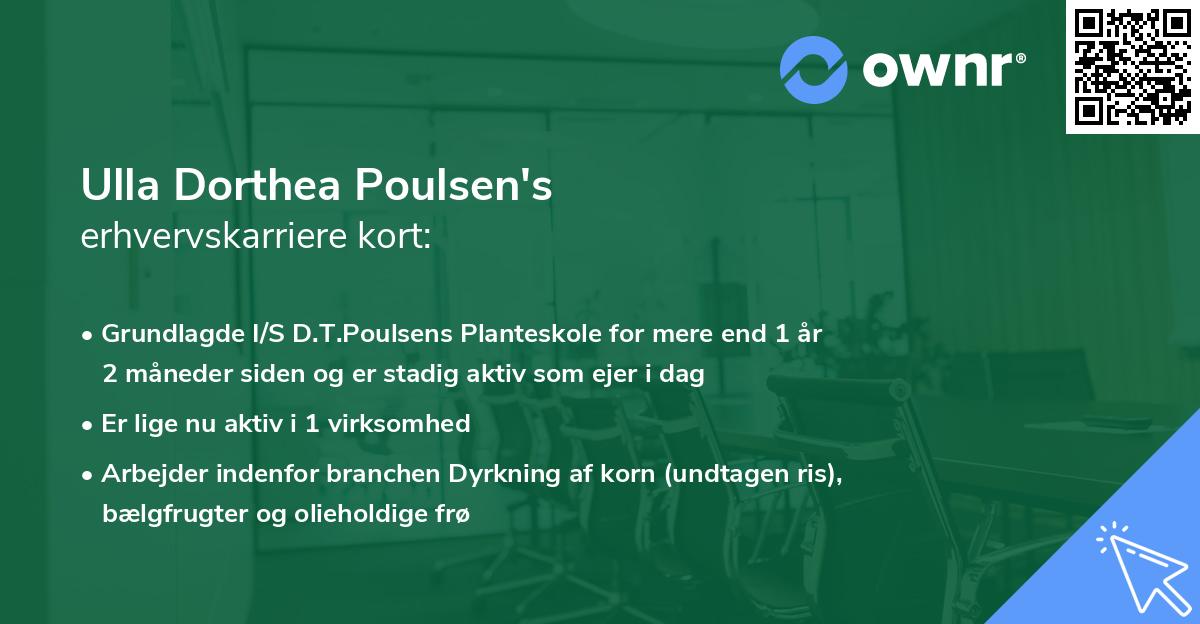 ownr®

Ulla Dorthea Poulsen's
erhvervskarriere kort:

• Grundlagde I/S D.T.Poulsens Planteskole for mere end 1 år 2 måneder siden og er stadig aktiv som ejer i dag
• Er lige nu aktiv i 1 virksomhed
• Arbejder indenfor branchen Dyrkning af korn (undtagen ris), bælgfrugter og olieholdige frø